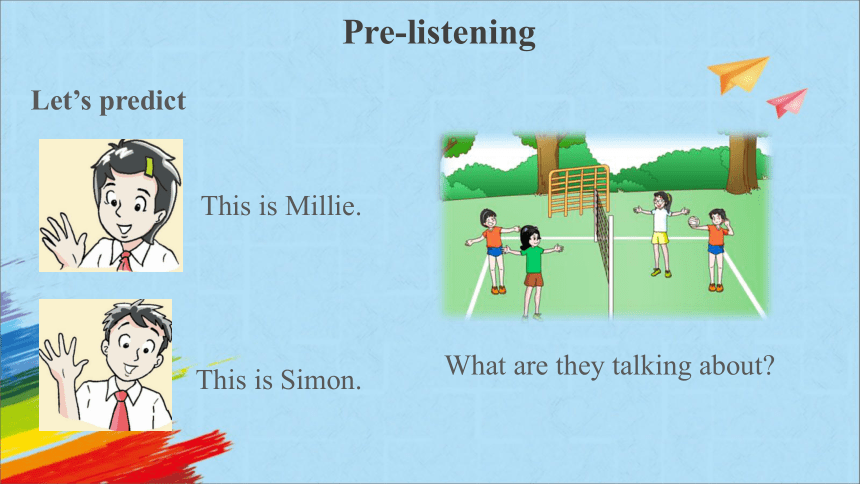 Pre-listening

Let’s predict

This is Millie.

This is Simon.

What are they talking about?